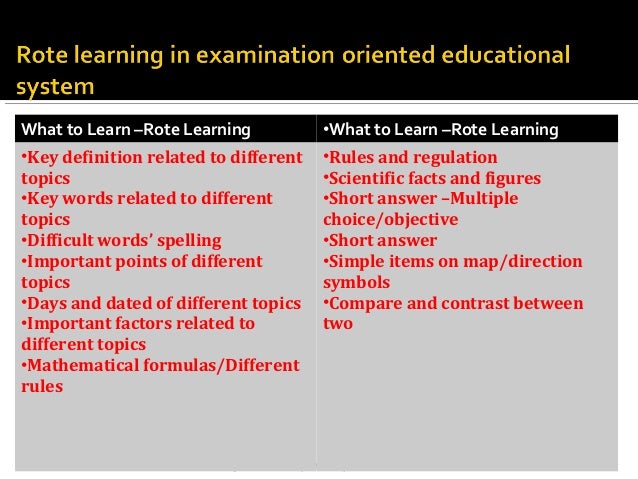 Rote learning in examination oriented educational system

| What to Learn –Rote Learning | •What to Learn –Rote Learning |
|---|---|
| •Key definition related to different topics •Key words related to different topics •Difficult words' spelling •Important points of different topics •Days and dated of different topics •Important factors related to different topics •Mathematical formulas/Different rules | •Rules and regulation •Scientific facts and figures •Short answer –Multiple choice/objective •Short answer •Simple items on map/direction symbols •Compare and contrast between two |